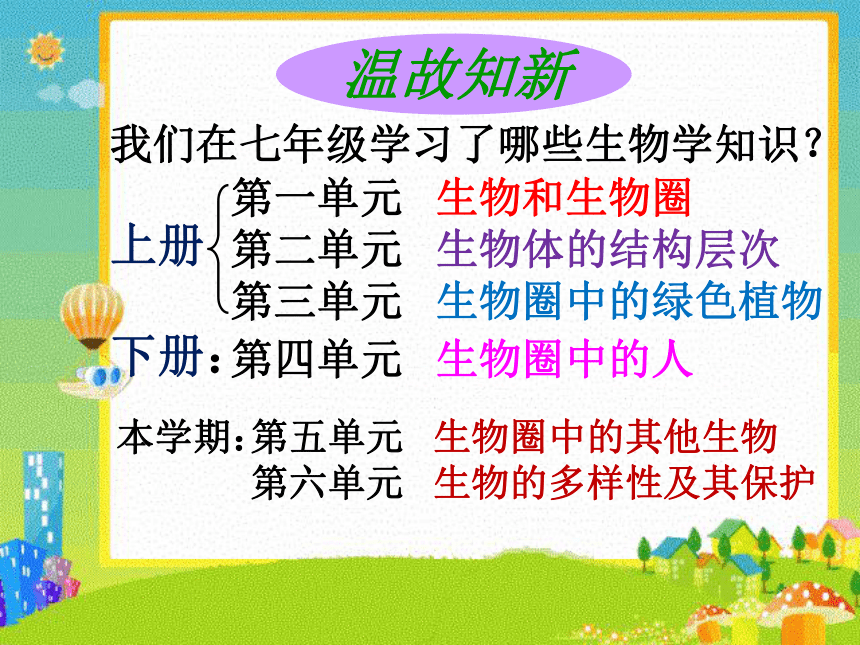 温故知新

我们在七年级学习了哪些生物学知识？

上册
第一单元　生物和生物圈
第二单元　生物体的结构层次
第三单元　生物圈中的绿色植物

下册：第四单元　生物圈中的人

本学期：第五单元　生物圈中的其他生物
第六单元　生物的多样性及其保护